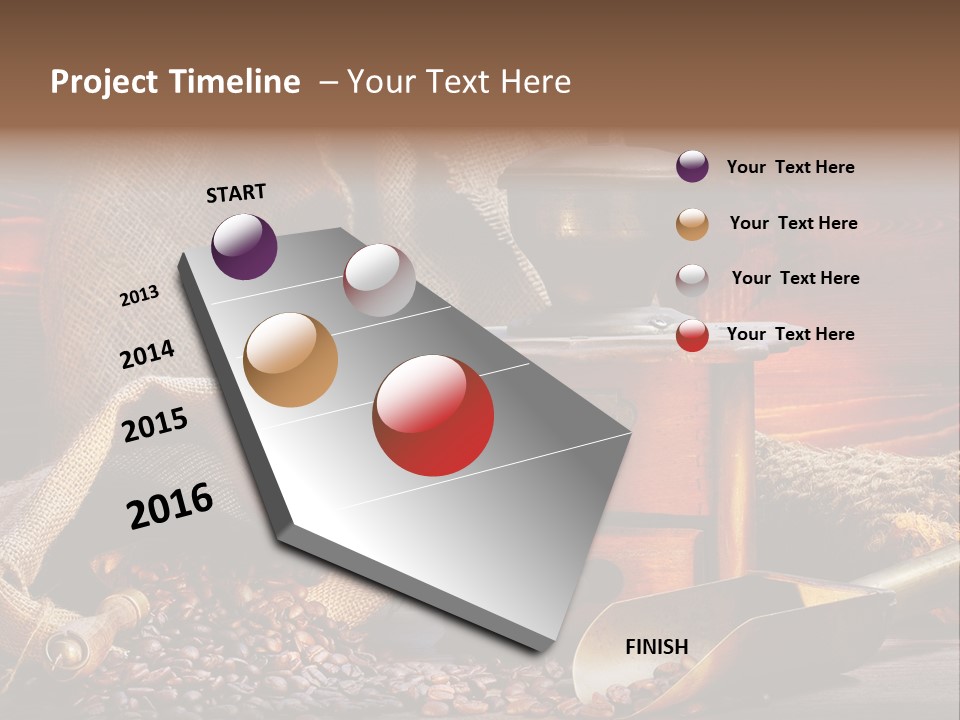 Project Timeline – Your Text Here

START

2013

2014

2015

2016

FINISH

Your Text Here

Your Text Here

Your Text Here

Your Text Here